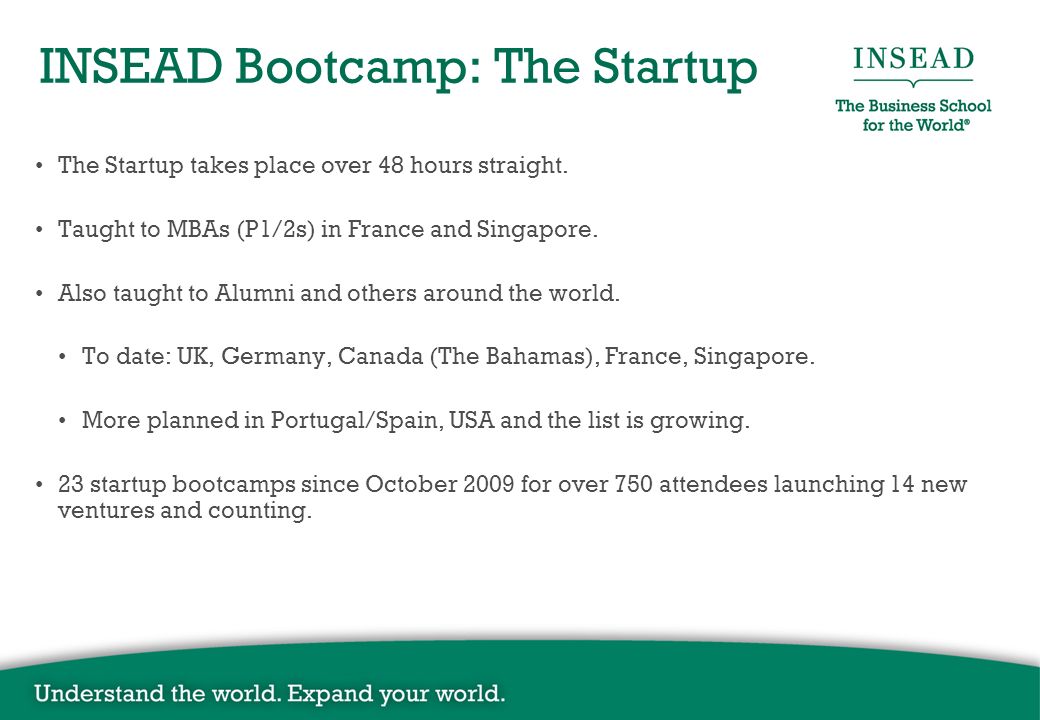 INSEAD Bootcamp: The Startup

INSEAD

The Business School for the World®

• The Startup takes place over 48 hours straight.

• Taught to MBAs (P1/2s) in France and Singapore.

• Also taught to Alumni and others around the world.

• To date: UK, Germany, Canada (The Bahamas), France, Singapore.

• More planned in Portugal/Spain, USA and the list is growing.

• 23 startup bootcamps since October 2009 for over 750 attendees launching 14 new ventures and counting.

Understand the world. Expand your world.